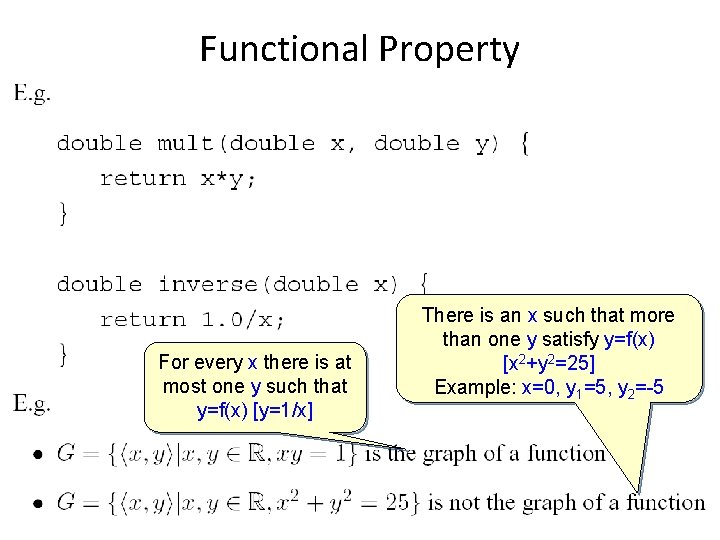 Functional Property

E.g.

double mult(double x, double y) {
return x*y;
}

double inverse(double x) {
return 1.0/x;
}

There is an x such that more than one y satisfy y=f(x) [$x^2+y^2=25$] Example: x=0, $y_1=5$, $y_2=-5$

For every x there is at most one y such that y=f(x) [y=1/x]

E.g.

• $G = \{\langle x, y\rangle | x, y \in \mathbb{R}, xy = 1\}$ is the graph of a function

• $G = \{\langle x, y\rangle | x, y \in \mathbb{R}, x^2 + y^2 = 25\}$ is not the graph of a function